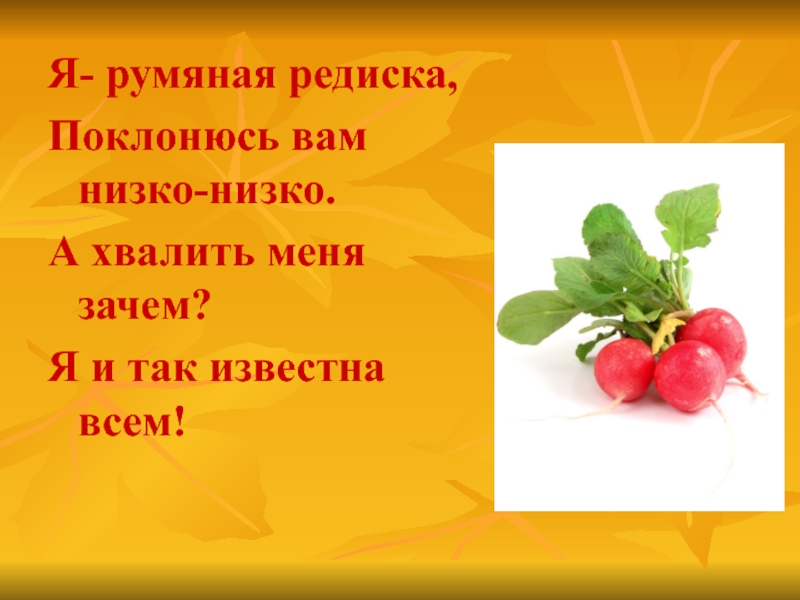 Я- румяная редиска,

Поклонюсь вам низко-низко.

А хвалить меня зачем?

Я и так известна всем!